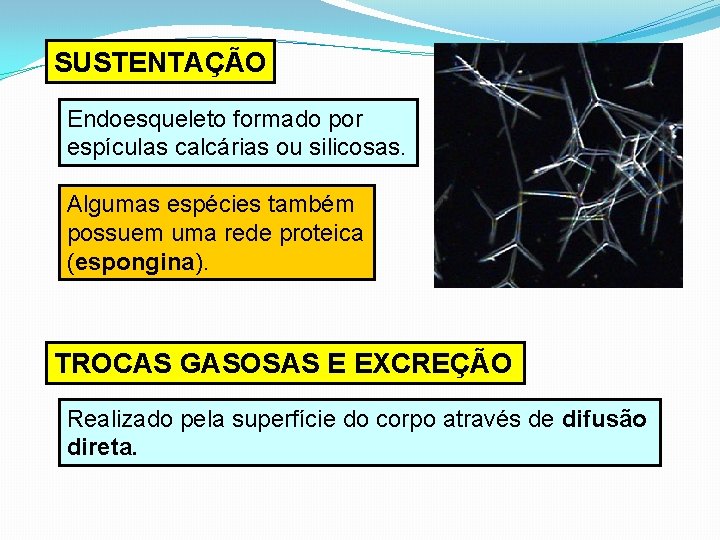 SUSTENTAÇÃO

Endoesqueleto formado por espículas calcárias ou silicosas.

Algumas espécies também possuem uma rede proteica (espongina).

TROCAS GASOSAS E EXCREÇÃO

Realizado pela superfície do corpo através de difusão direta.